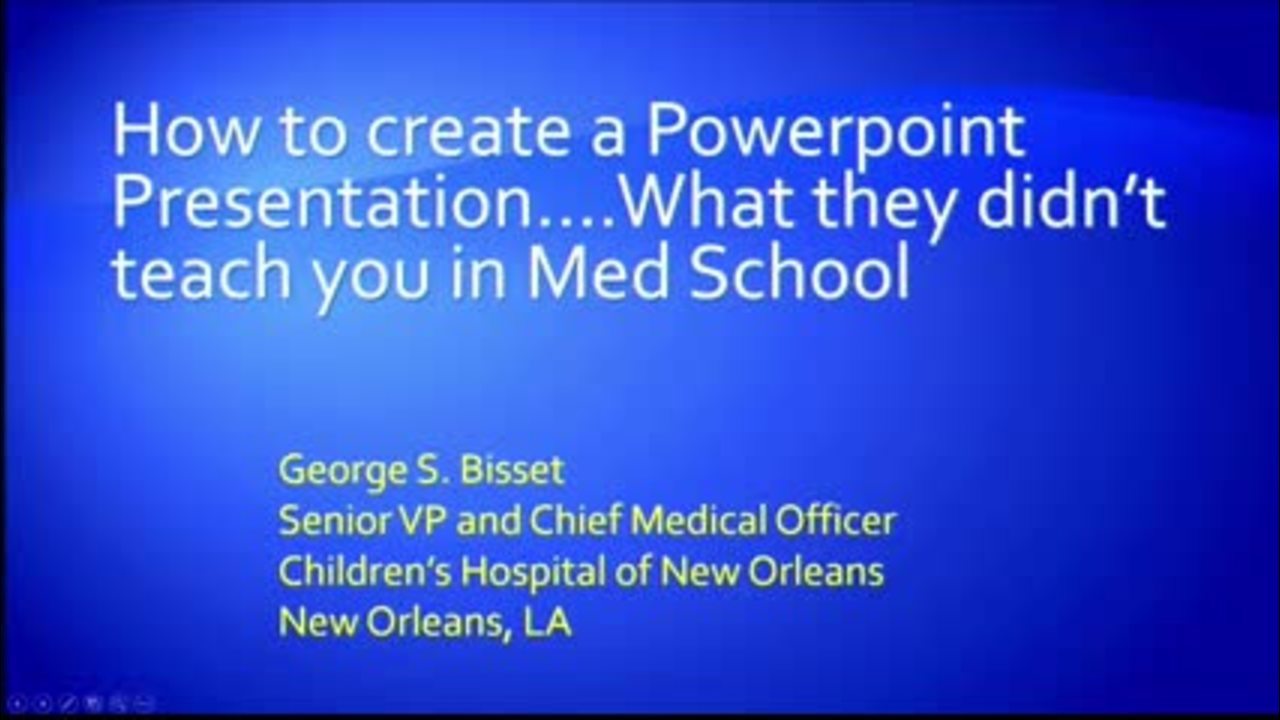 How to create a Powerpoint Presentation….What they didn't teach you in Med School

George S. Bisset
Senior VP and Chief Medical Officer
Children's Hospital of New Orleans
New Orleans, LA